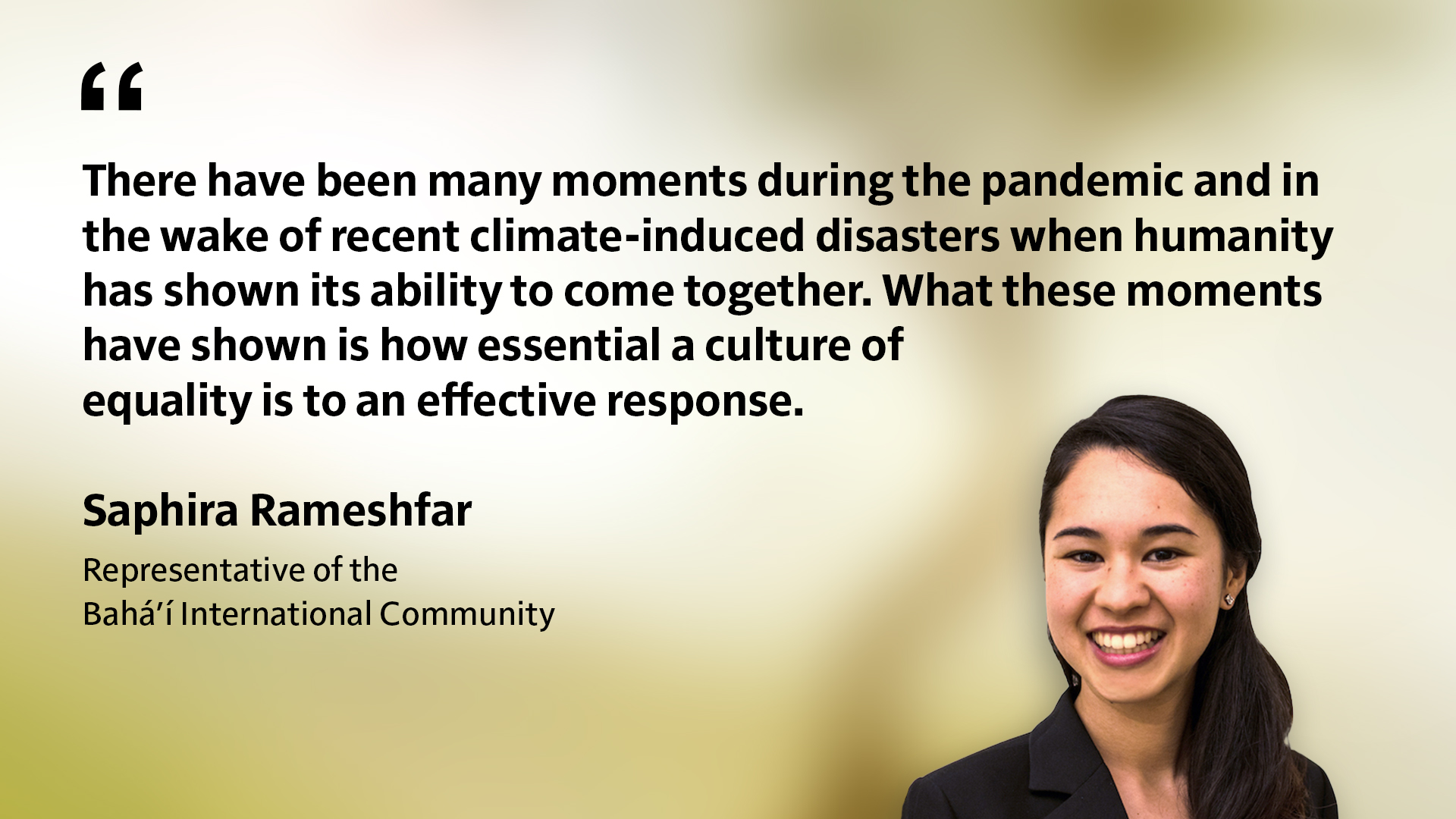 “

There have been many moments during the pandemic and in the wake of recent climate-induced disasters when humanity has shown its ability to come together. What these moments have shown is how essential a culture of equality is to an effective response.

Saphira Rameshfar

Representative of the Bahá’í International Community